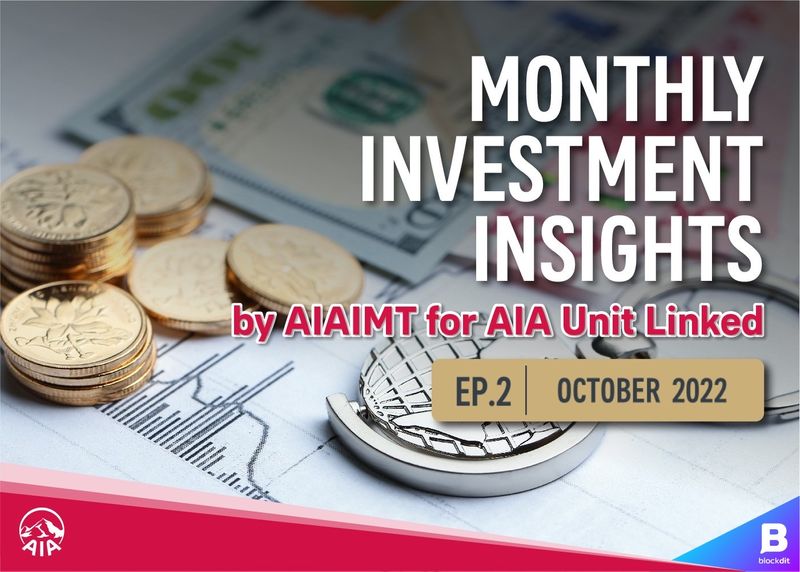 MONTHLY INVESTMENT INSIGHTS

by AIAIMT for AIA Unit Linked

EP.2 | OCTOBER 2022

AIA

B
blockdit